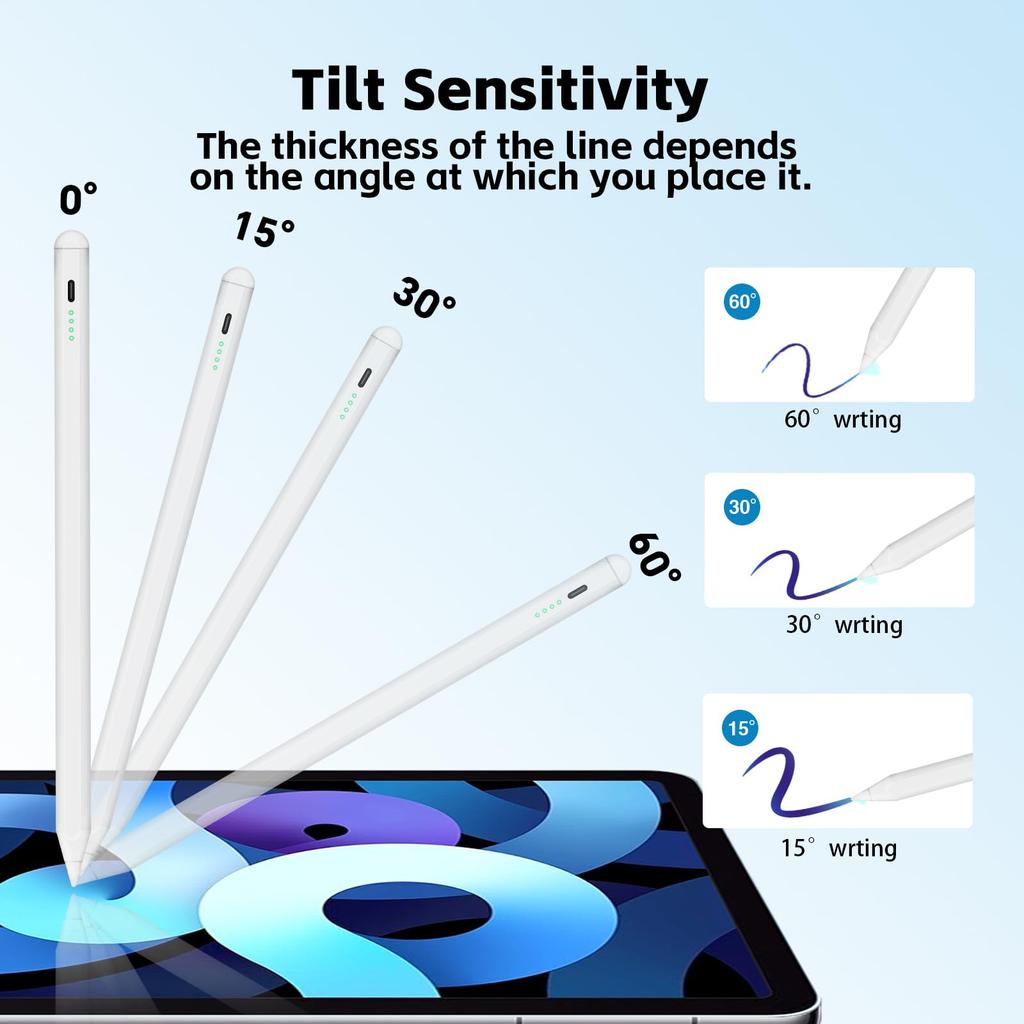 Tilt Sensitivity
The thickness of the line depends on the angle at which you place it.

0°

15°

30°

60°

60°

60° wrting

30°

30° wrting

15°

15° wrting